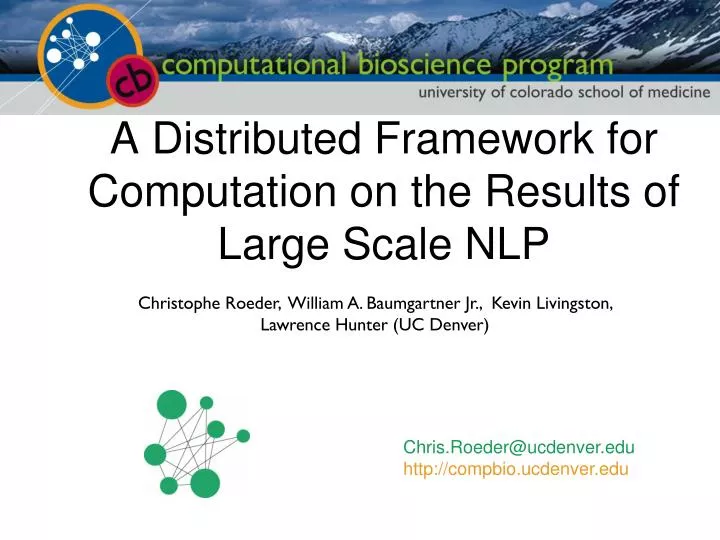 cb computational bioscience program
university of colorado school of medicine

A Distributed Framework for Computation on the Results of Large Scale NLP

Christophe Roeder, William A. Baumgartner Jr., Kevin Livingston, Lawrence Hunter (UC Denver)

Chris.Roeder@ucdenver.edu
http://compbio.ucdenver.edu